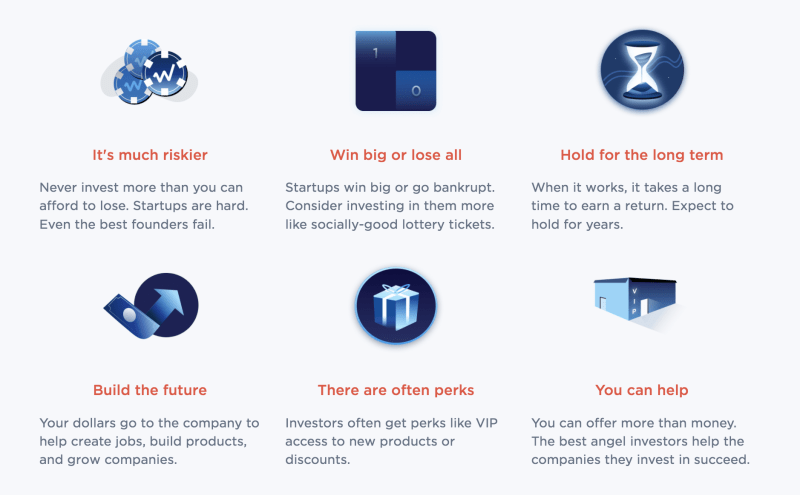 1

0

It's much riskier

Never invest more than you can afford to lose. Startups are hard. Even the best founders fail.

Win big or lose all

Startups win big or go bankrupt. Consider investing in them more like socially-good lottery tickets.

Hold for the long term

When it works, it takes a long time to earn a return. Expect to hold for years.

VIP

Build the future

Your dollars go to the company to help create jobs, build products, and grow companies.

There are often perks

Investors often get perks like VIP access to new products or discounts.

You can help

You can offer more than money. The best angel investors help the companies they invest in succeed.